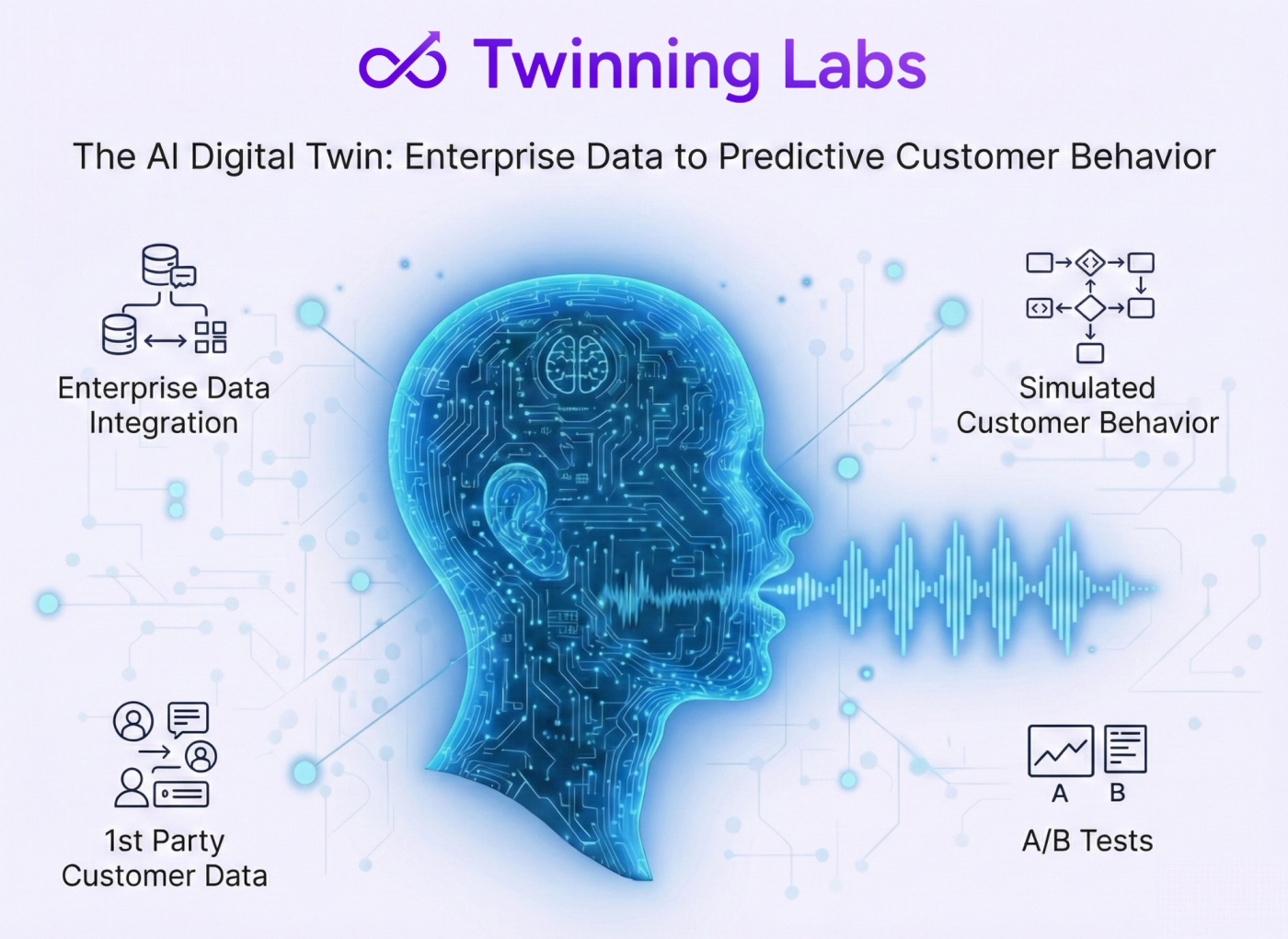 Twinning Labs

The AI Digital Twin: Enterprise Data to Predictive Customer Behavior

Enterprise Data Integration

Simulated Customer Behavior

1st Party Customer Data

A B

A/B Tests